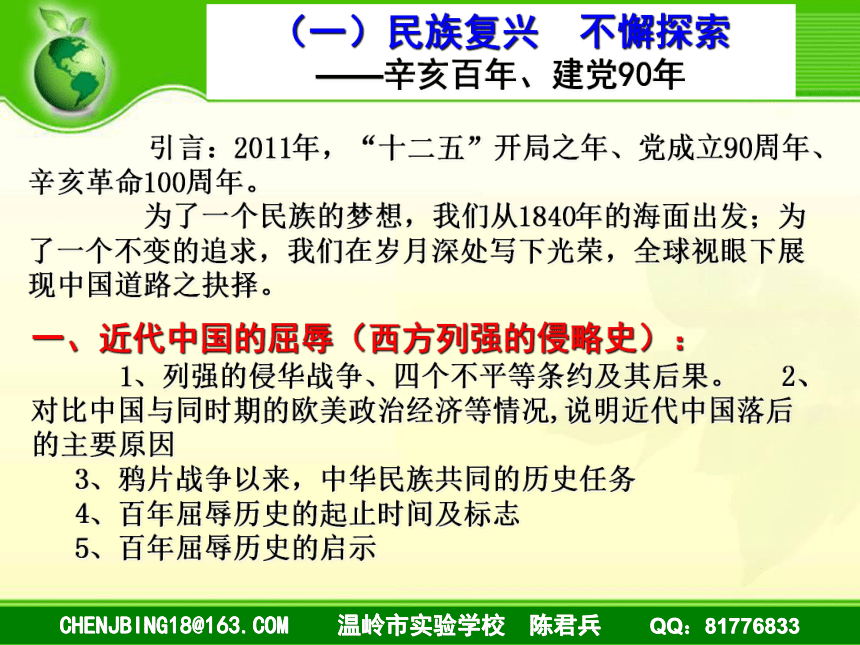 （一）民族复兴　不懈探索
——辛亥百年、建党90年

引言：2011年，“十二五”开局之年、党成立90周年、辛亥革命100周年。

为了一个民族的梦想，我们从1840年的海面出发；为了一个不变的追求，我们在岁月深处写下光荣，全球视眼下展现中国道路之抉择。

一、近代中国的屈辱（西方列强的侵略史）：

1、列强的侵华战争、四个不平等条约及其后果。　2、对比中国与同时期的欧美政治经济等情况,说明近代中国落后的主要原因

3、鸦片战争以来，中华民族共同的历史任务

4、百年屈辱历史的起止时间及标志

5、百年屈辱历史的启示

CHENJBING18@163.COM　温岭市实验学校　陈君兵　QQ：81776833